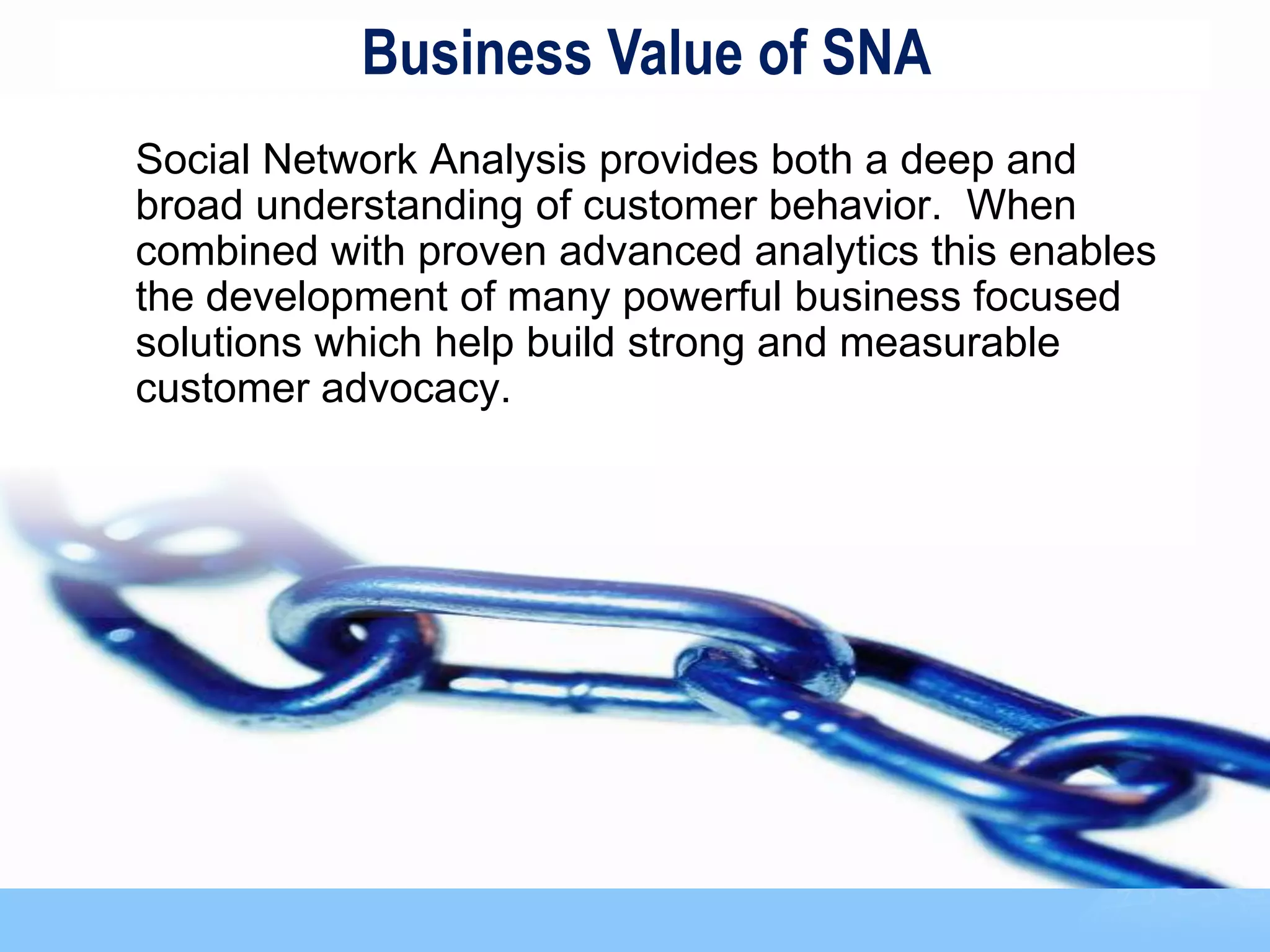 Business Value of SNA

Social Network Analysis provides both a deep and broad understanding of customer behavior.  When combined with proven advanced analytics this enables the development of many powerful business focused solutions which help build strong and measurable customer advocacy.